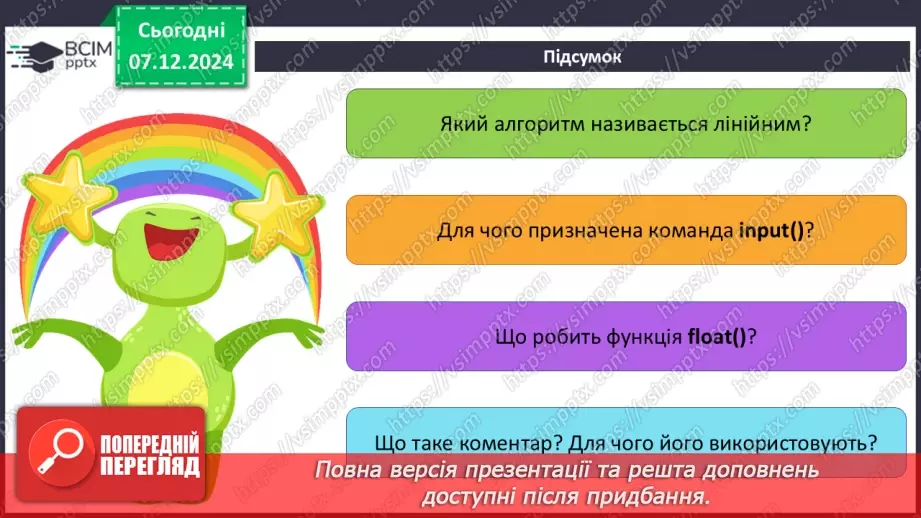 ВСІМ pptx

Сьогодні 07.12.2024

Підсумок

Який алгоритм називається лінійним?

Для чого призначена команда input()?

Що робить функція float()?

Що таке коментар? Для чого його використовують?

ПОПЕРЕДНІЙ ПЕРЕГЛЯД

Повна версія презентації та решта доповнень доступні після придбання.

https://vsimpptx.com